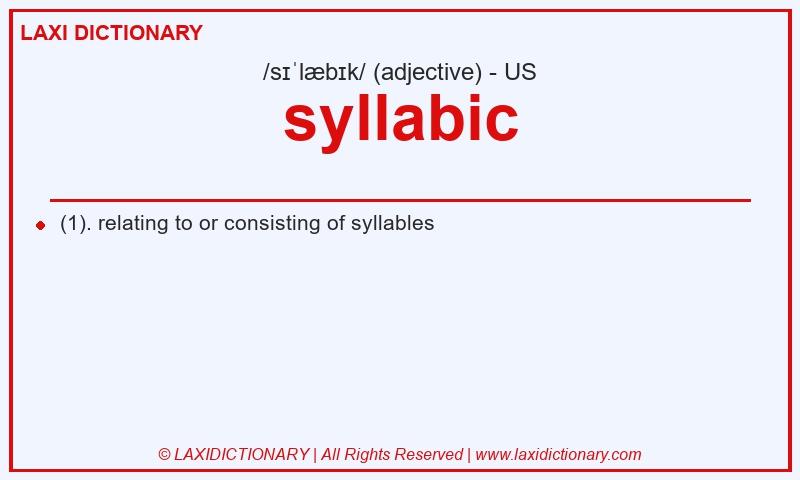 LAXI DICTIONARY

/sɪˈlæbɪk/ (adjective) - US

syllabic

(1). relating to or consisting of syllables

© LAXIDICTIONARY | All Rights Reserved | www.laxidictionary.com